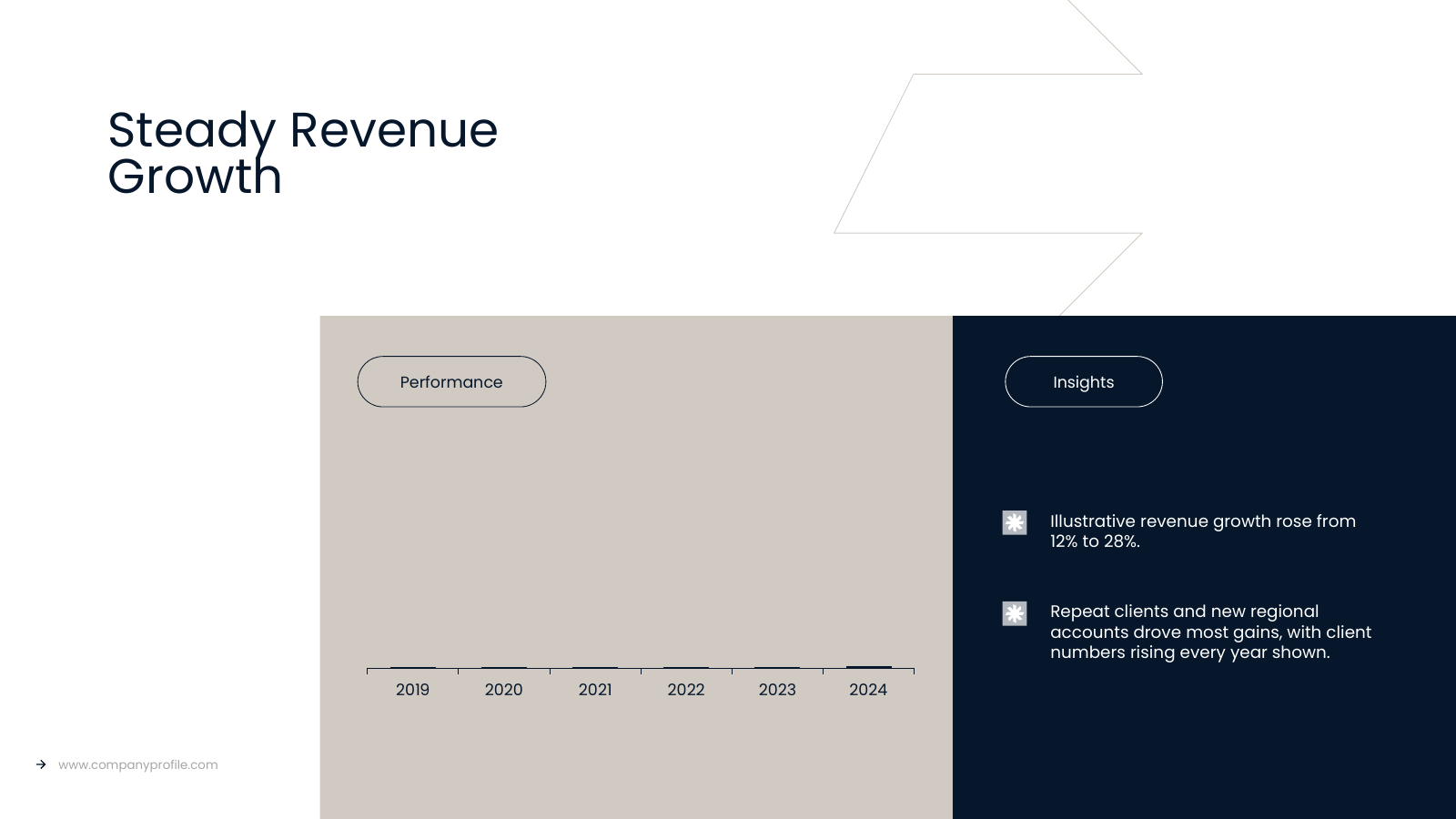 Steady Revenue Growth

Performance

2019
2020
2021
2022
2023
2024

Insights

Illustrative revenue growth rose from 12% to 28%.

Repeat clients and new regional accounts drove most gains, with client numbers rising every year shown.

→ www.companyprofile.com